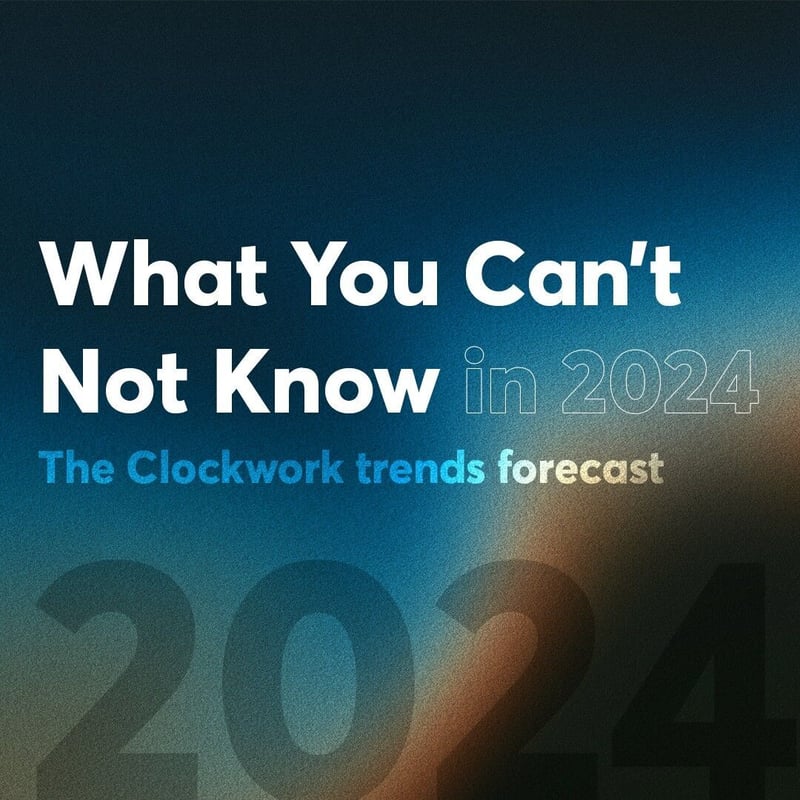 What You Can't Not Know in 2024

The Clockwork trends forecast

2024